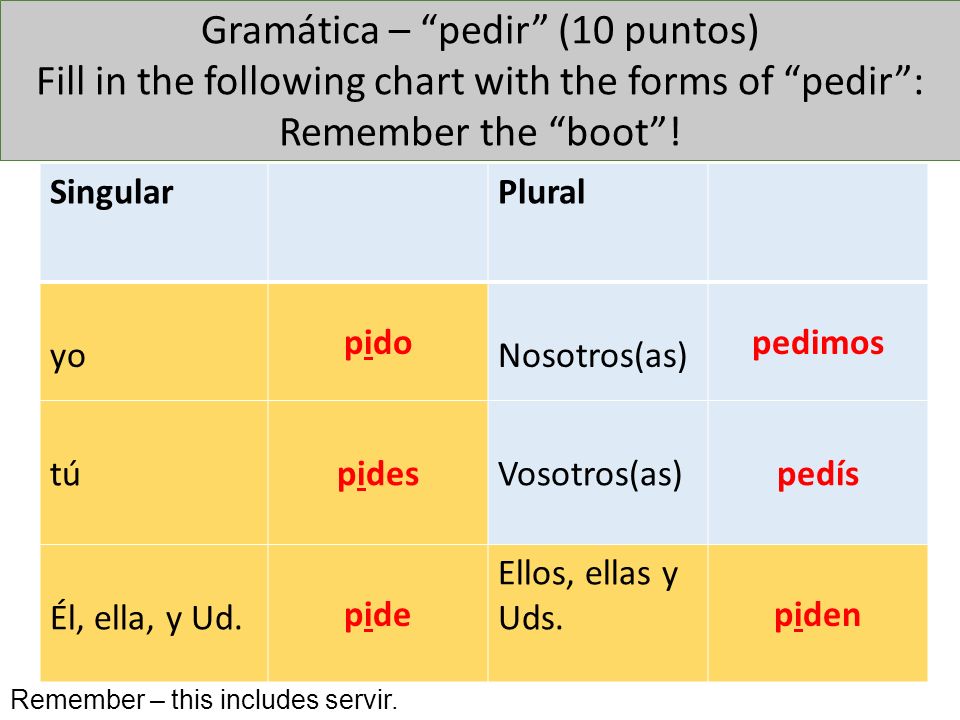 Gramática – “pedir” (10 puntos)
Fill in the following chart with the forms of “pedir”:
Remember the “boot”!

| Singular | | Plural | |
|---|---|---|---|
| yo | pido | Nosotros(as) | pedimos |
| tú | pides | Vosotros(as) | pedís |
| Él, ella, y Ud. | pide | Ellos, ellas y Uds. | piden |

Remember – this includes servir.